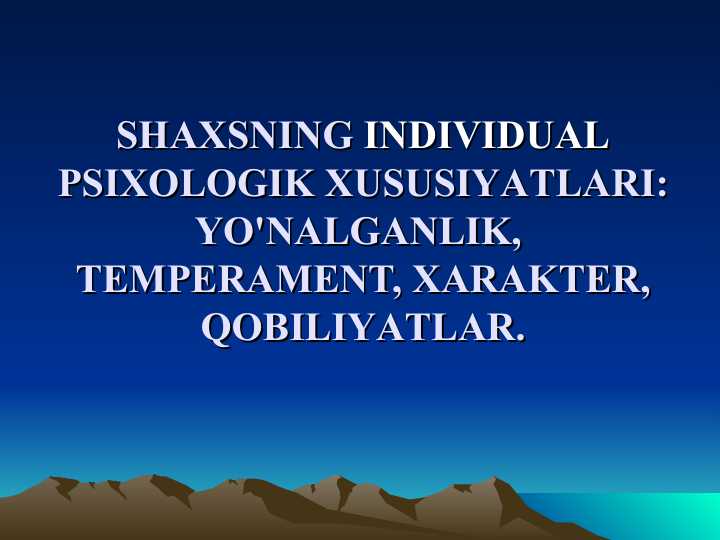 SHAXSNING INDIVIDUAL PSIXOLOGIK XUSUSIYATLARI: YO'NALGANLIK, TEMPERAMENT, XARAKTER, QOBILIYATLAR.